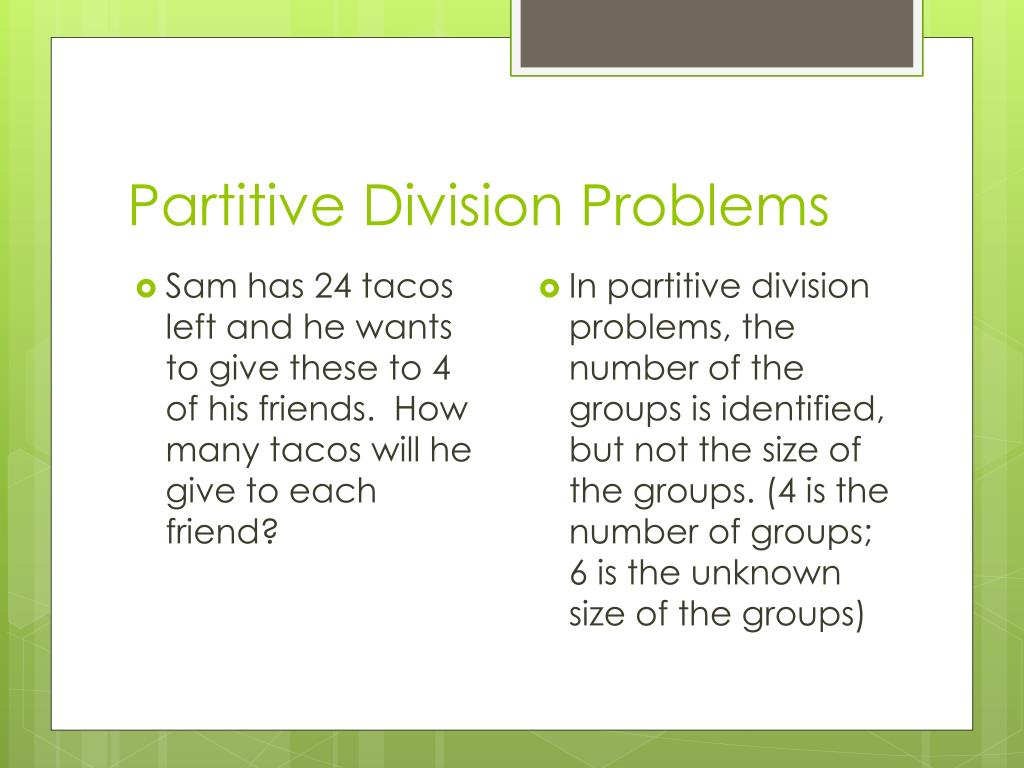 Partitive Division Problems

Sam has 24 tacos left and he wants to give these to 4 of his friends.  How many tacos will he give to each friend?

In partitive division problems, the number of the groups is identified, but not the size of the groups. (4 is the number of groups; 6 is the unknown size of the groups)